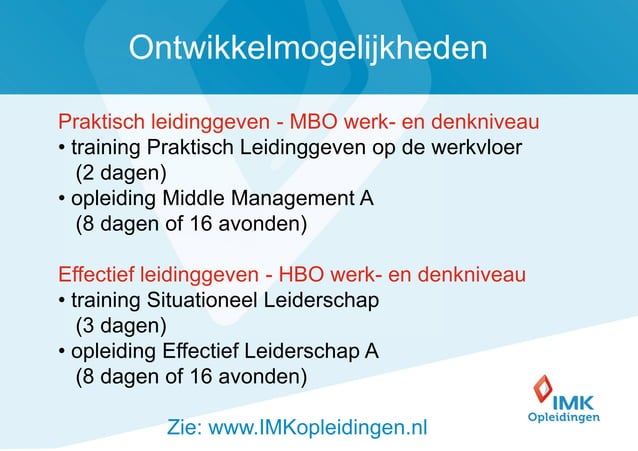 Ontwikkelmogelijkheden

Praktisch leidinggeven - MBO werk- en denkniveau
• training Praktisch Leidinggeven op de werkvloer (2 dagen)
• opleiding Middle Management A (8 dagen of 16 avonden)

Effectief leidinggeven - HBO werk- en denkniveau
• training Situationeel Leiderschap (3 dagen)
• opleiding Effectief Leiderschap A (8 dagen of 16 avonden)

IMK Opleidingen

Zie: www.IMKopleidingen.nl